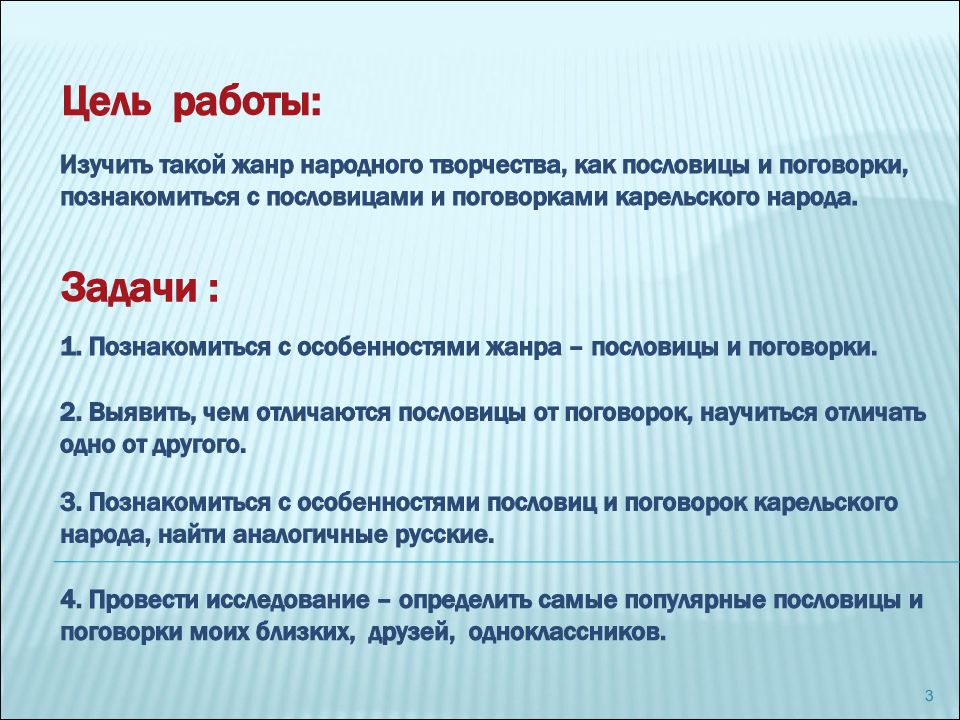 Цель работы:

Изучить такой жанр народного творчества, как пословицы и поговорки, познакомиться с пословицами и поговорками карельского народа.

Задачи :

1. Познакомиться с особенностями жанра – пословицы и поговорки.

2. Выявить, чем отличаются пословицы от поговорок, научиться отличать одно от другого.

3. Познакомиться с особенностями пословиц и поговорок карельского народа, найти аналогичные русские.

4. Провести исследование – определить самые популярные пословицы и поговорки моих близких, друзей, одноклассников.

3